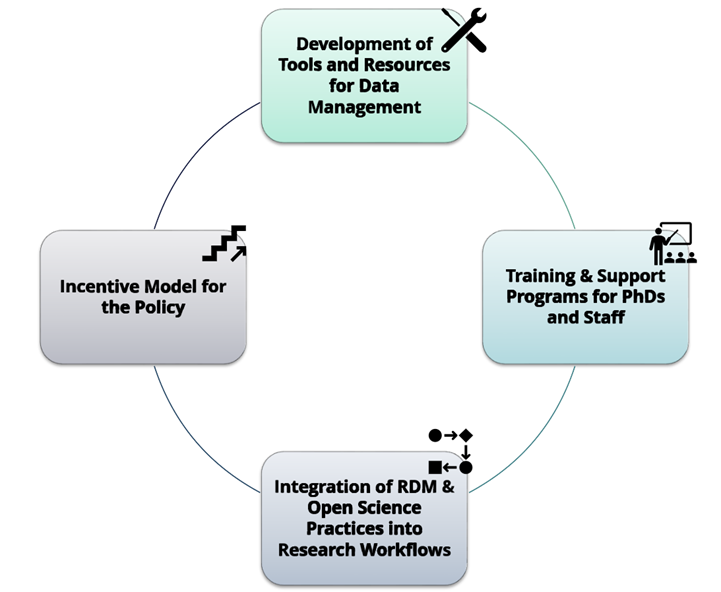 Development of Tools and Resources for Data Management

Training & Support Programs for PhDs and Staff

Integration of RDM & Open Science Practices into Research Workflows

Incentive Model for the Policy